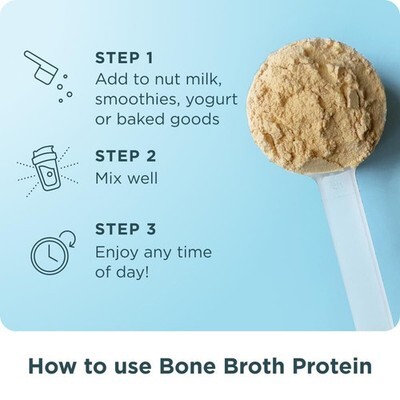 STEP 1
Add to nut milk, smoothies, yogurt or baked goods

STEP 2
Mix well

STEP 3
Enjoy any time of day!

How to use Bone Broth Protein